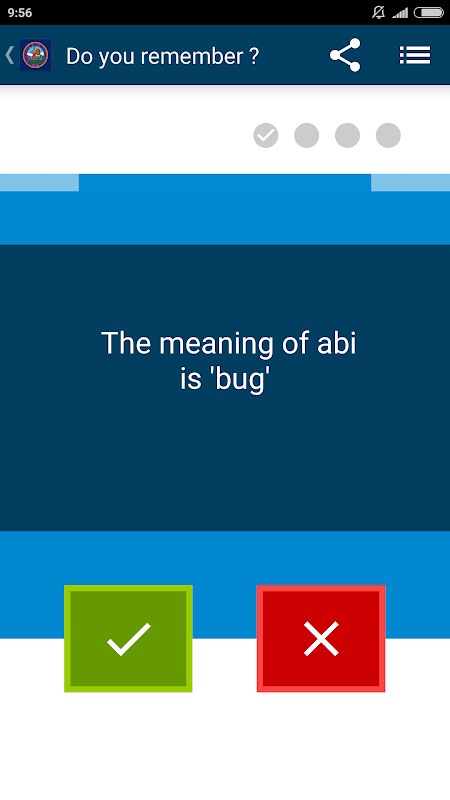 9:56

Do you remember ?

The meaning of abi is 'bug'